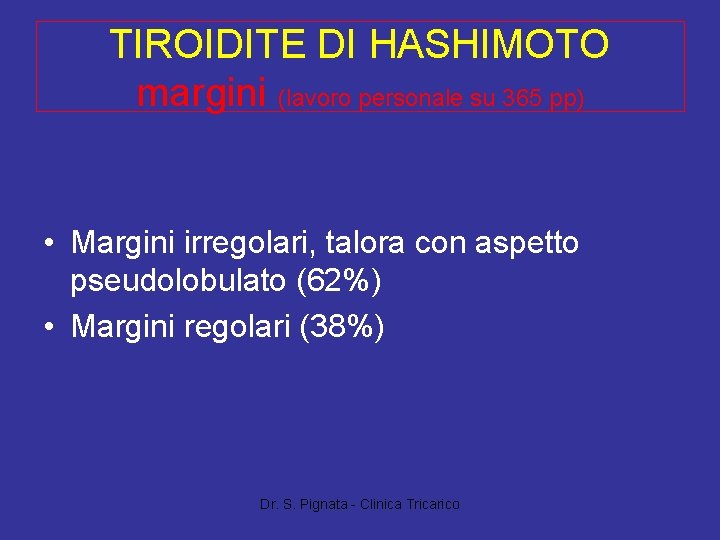 TIROIDITE DI HASHIMOTO
margini (lavoro personale su 365 pp)

• Margini irregolari, talora con aspetto pseudolobulato (62%)
• Margini regolari (38%)

Dr. S. Pignata - Clinica Tricarico